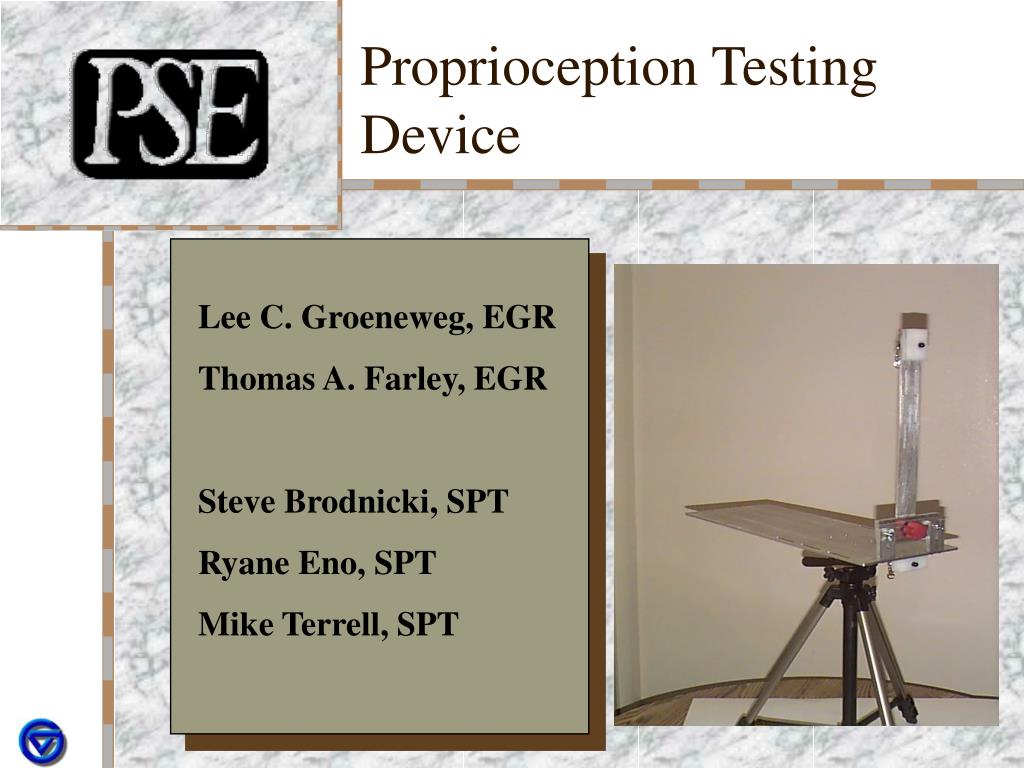 PSE

Proprioception Testing Device

Lee C. Groeneweg, EGR

Thomas A. Farley, EGR

Steve Brodnicki, SPT

Ryane Eno, SPT

Mike Terrell, SPT